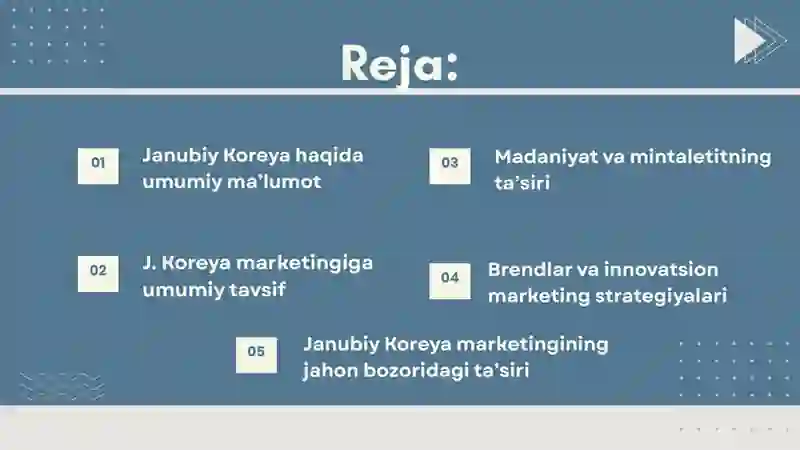 Reja:

01 Janubiy Koreya haqida umumiy ma'lumot

02 J. Koreya marketingiga umumiy tavsif

03 Madaniyat va mintaletitning ta'siri

04 Brendlar va innovatsion marketing strategiyalari

05 Janubiy Koreya marketingining jahon bozoridagi ta'siri